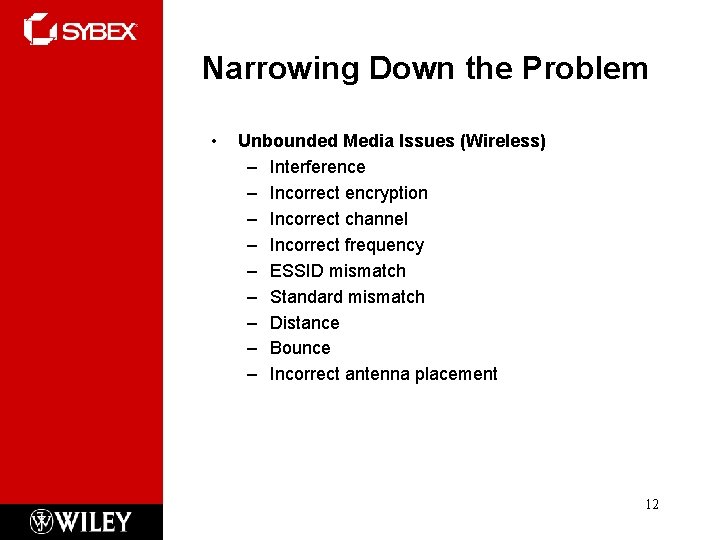 SYBEX

Narrowing Down the Problem

• Unbounded Media Issues (Wireless)
– Interference
– Incorrect encryption
– Incorrect channel
– Incorrect frequency
– ESSID mismatch
– Standard mismatch
– Distance
– Bounce
– Incorrect antenna placement

WILEY

12